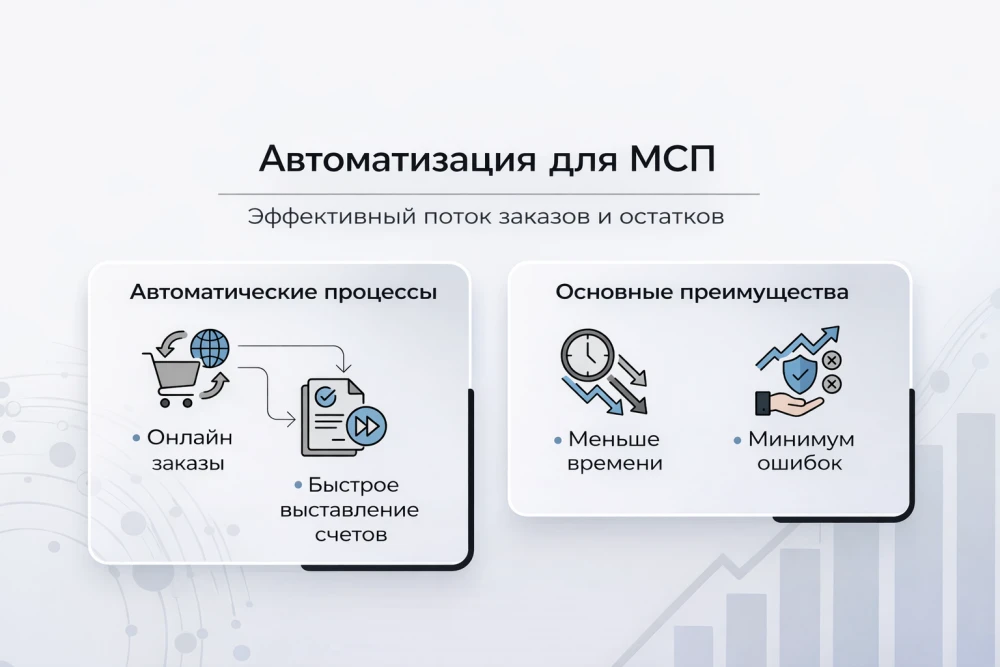 Автоматизация для МСП

Эффективный поток заказов и остатков

Автоматические процессы

• Онлайн заказы

• Быстрое выставление счетов

Основные преимущества

• Меньше времени

• Минимум ошибок